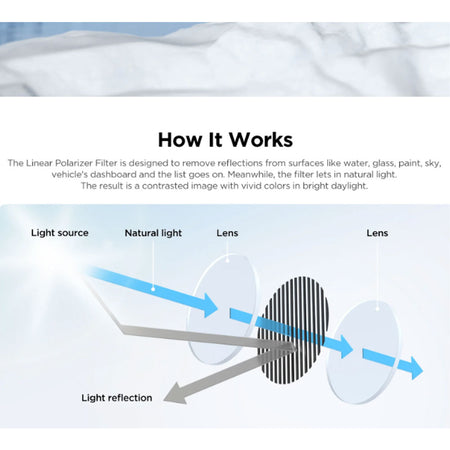 How It Works

The Linear Polarizer Filter is designed to remove reflections from surfaces like water, glass, paint, sky, vehicle's dashboard and the list goes on. Meanwhile, the filter lets in natural light. The result is a contrasted image with vivid colors in bright daylight.

Light source

Natural light

Lens

Lens

Light reflection